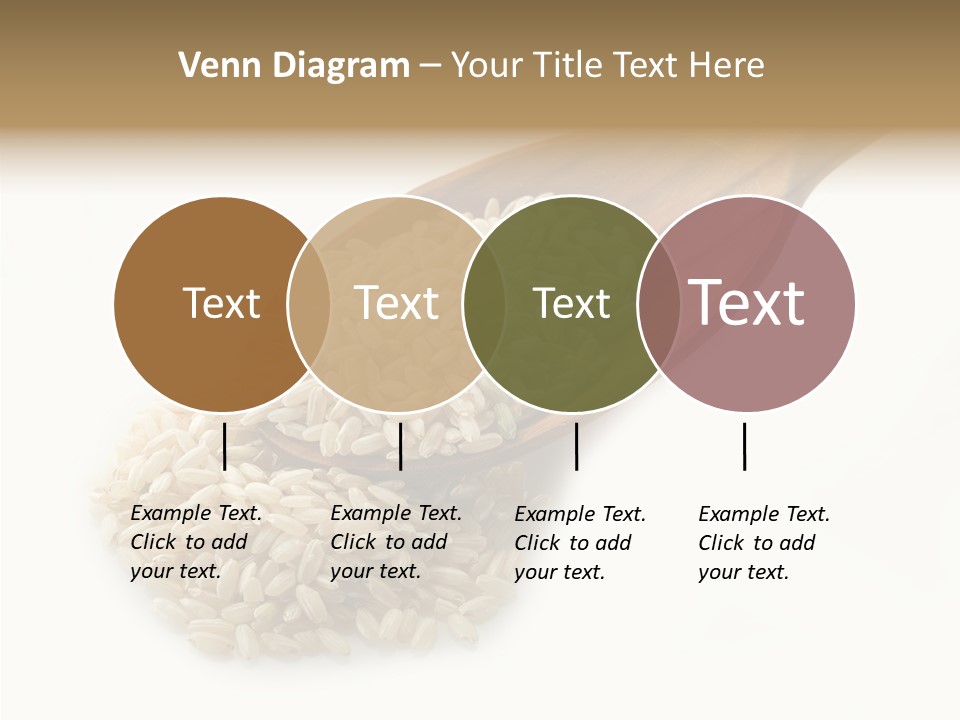 Venn Diagram – Your Title Text Here

Text

Text

Text

Text

Example Text. Click to add your text.

Example Text. Click to add your text.

Example Text. Click to add your text.

Example Text. Click to add your text.